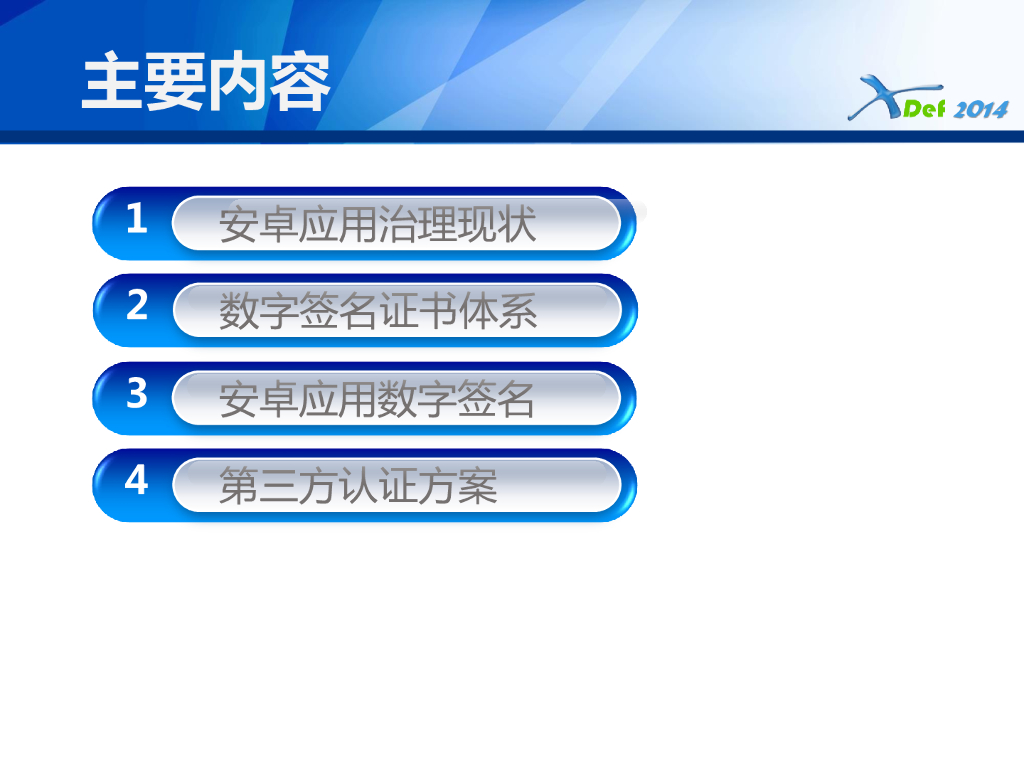 主要内容

XDef 2014

1 安卓应用治理现状

2 数字签名证书体系

3 安卓应用数字签名

4 第三方认证方案